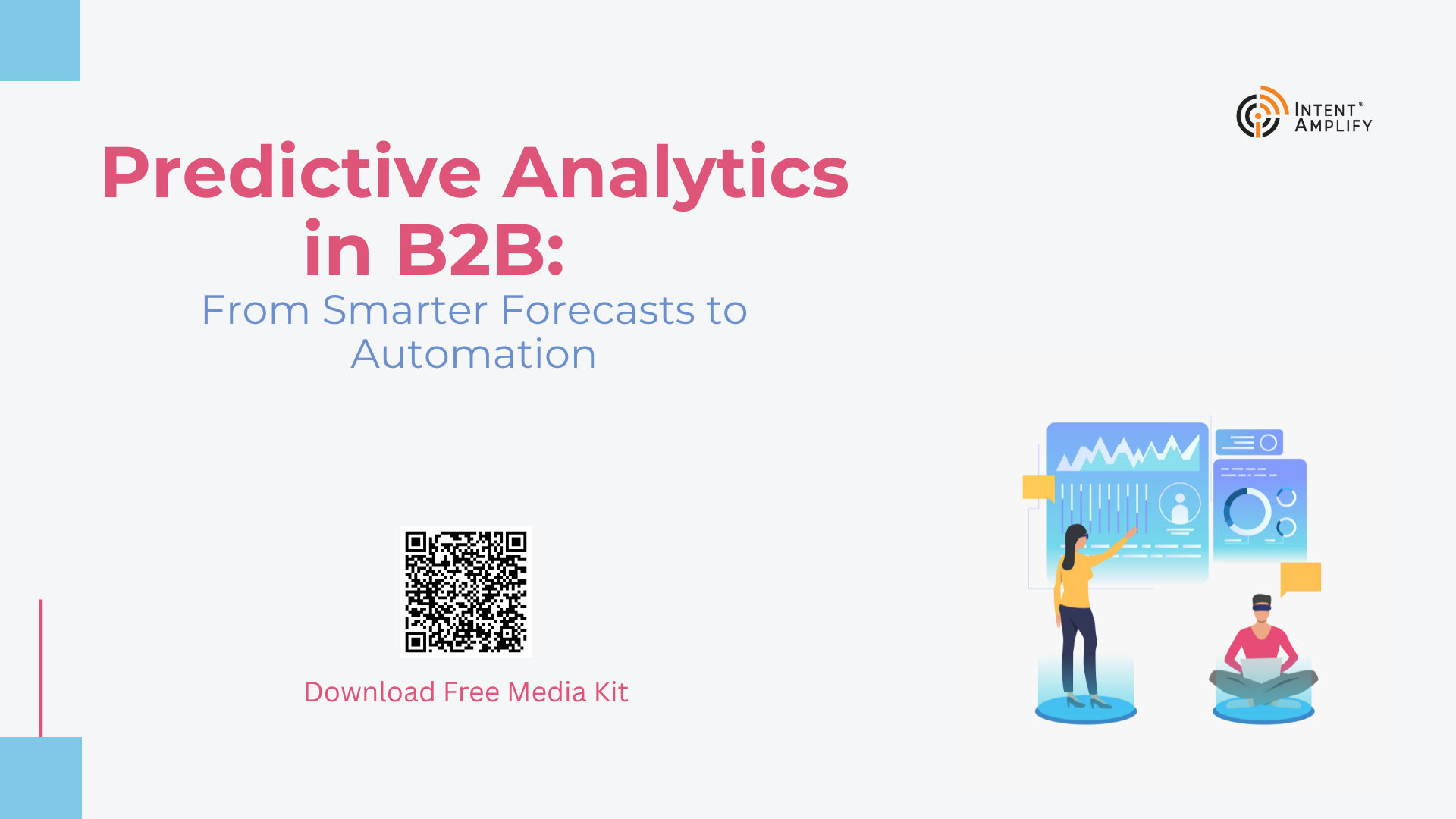 INTENT®
AMPLIFY

Predictive Analytics in B2B:

From Smarter Forecasts to Automation

Download Free Media Kit